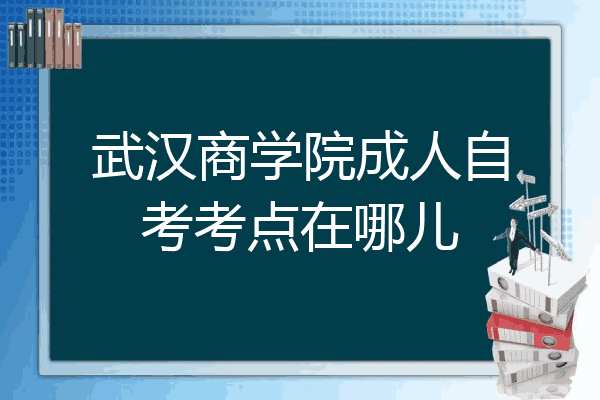 武汉商学院成人自考考点在哪儿